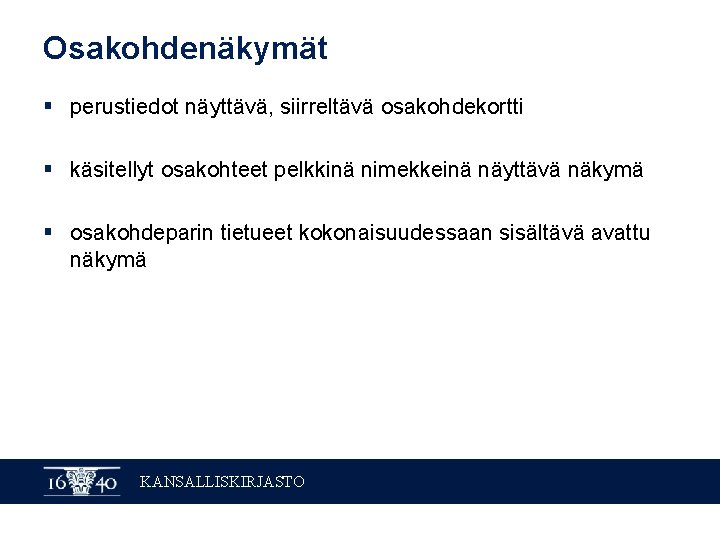 Osakohdenäkymät

▪ perustiedot näyttävä, siirreltävä osakohdekortti

▪ käsitellyt osakohteet pelkkinä nimekkeinä näyttävä näkymä

▪ osakohdeparin tietueet kokonaisuudessaan sisältävä avattu näkymä

16 40 KANSALLISKIRJASTO